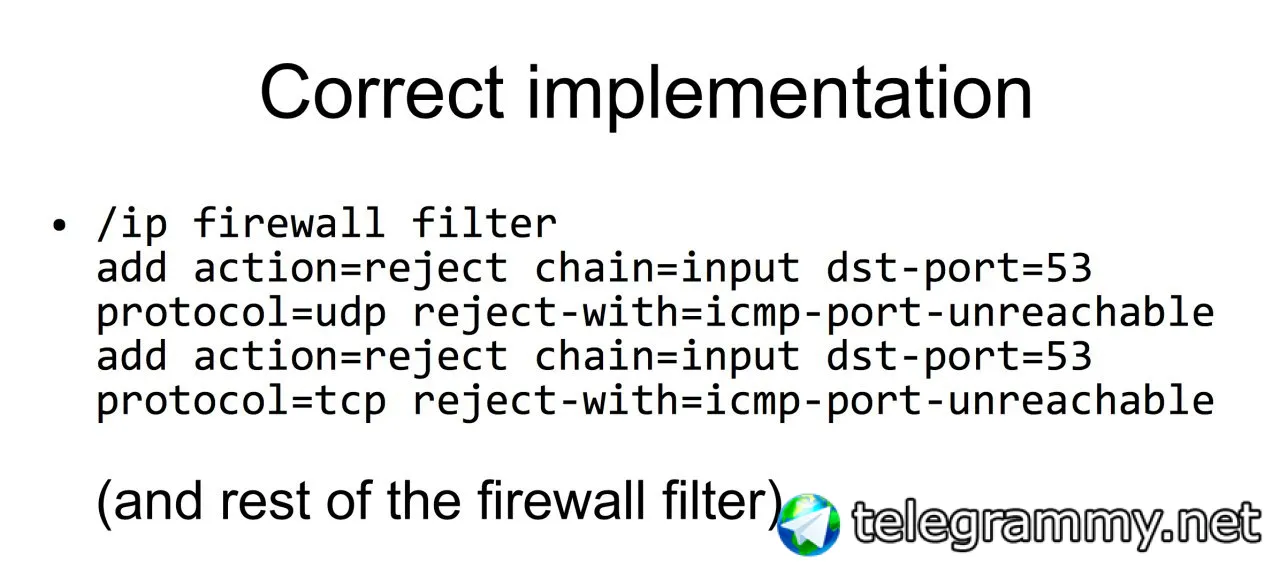 Correct implementation

• /ip firewall filter
add action=reject chain=input dst-port=53
protocol=udp reject-with=icmp-port-unreachable
add action=reject chain=input dst-port=53
protocol=tcp reject-with=icmp-port-unreachable

(and rest of the firewall filter)

telegrammy.net